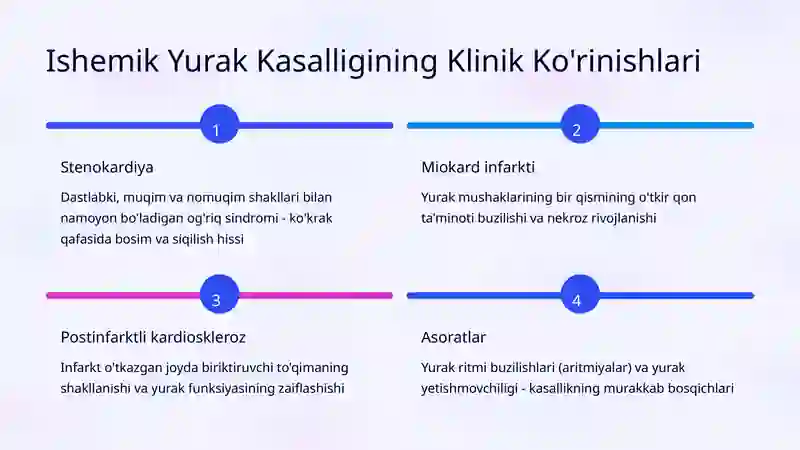 Ishemik Yurak Kasalligining Klinik Ko'rinishlari

1

Stenokardiya

Dastlabki, muqim va nomuqim shakllari bilan namoyon bo'ladigan og'riq sindromi - ko'krak qafasida bosim va siqilish hissi

2

Miokard infarkti

Yurak mushaklarining bir qismining o'tkir qon ta'minoti buzilishi va nekroz rivojlanishi

3

Postinfarktli kardioskleroz

Infarkt o'tkazgan joyda biriktiruvchi to'qimaning shakllanishi va yurak funksiyasining zaiflashishi

4

Asoratlar

Yurak ritmi buzilishlari (aritmiyalar) va yurak yetishmovchiligi - kasallikning murakkab bosqichlari